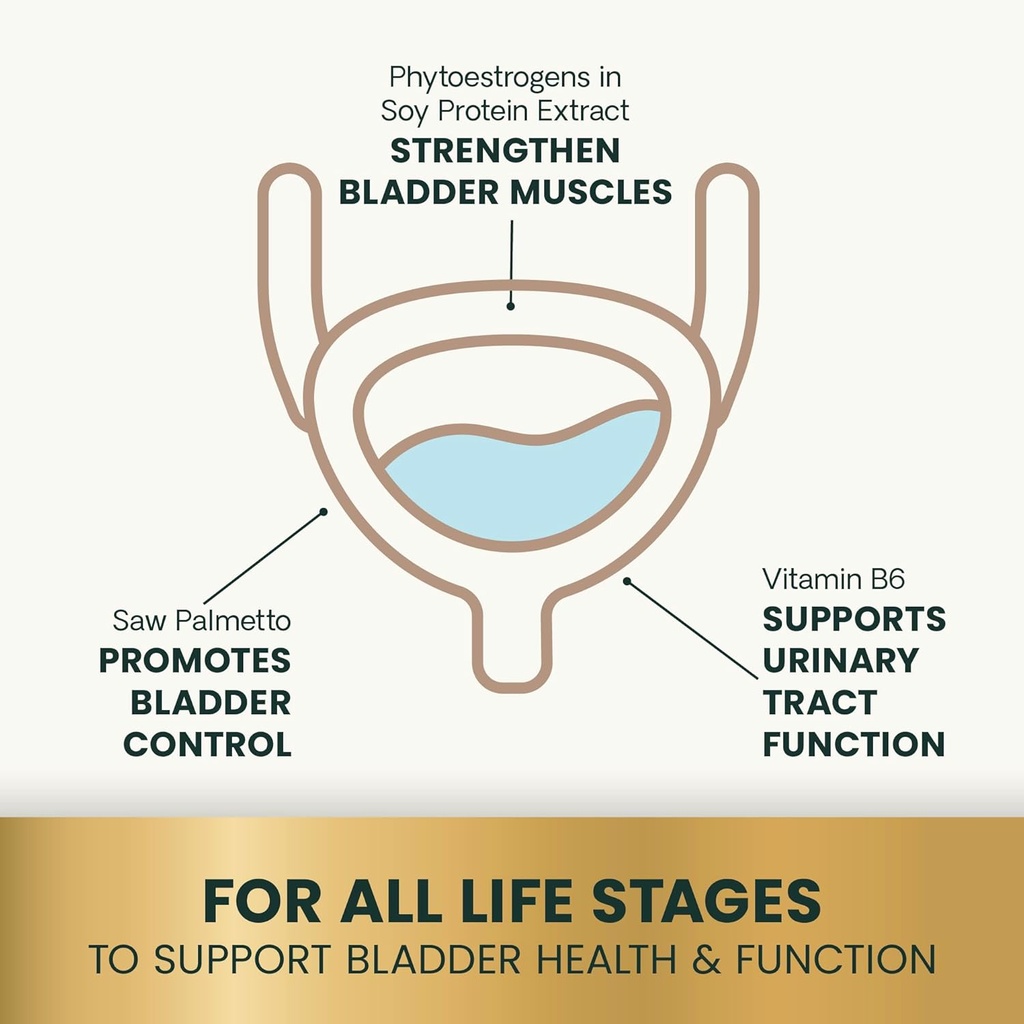 Phytoestrogens in Soy Protein Extract
STRENGTHEN BLADDER MUSCLES

Saw Palmetto
PROMOTES BLADDER CONTROL

Vitamin B6
SUPPORTS URINARY TRACT FUNCTION

FOR ALL LIFE STAGES
TO SUPPORT BLADDER HEALTH & FUNCTION